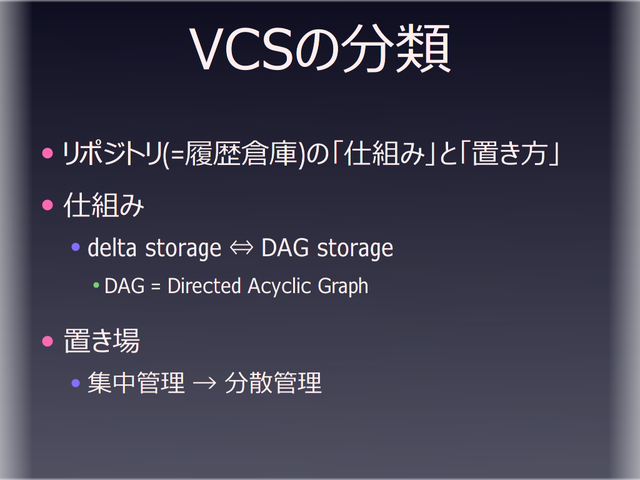 VCSの分類

• リポジトリ(=履歴倉庫)の「仕組み」と「置き方」

• 仕組み

  • delta storage ⇔ DAG storage

    • DAG = Directed Acyclic Graph

• 置き場

  • 集中管理 → 分散管理